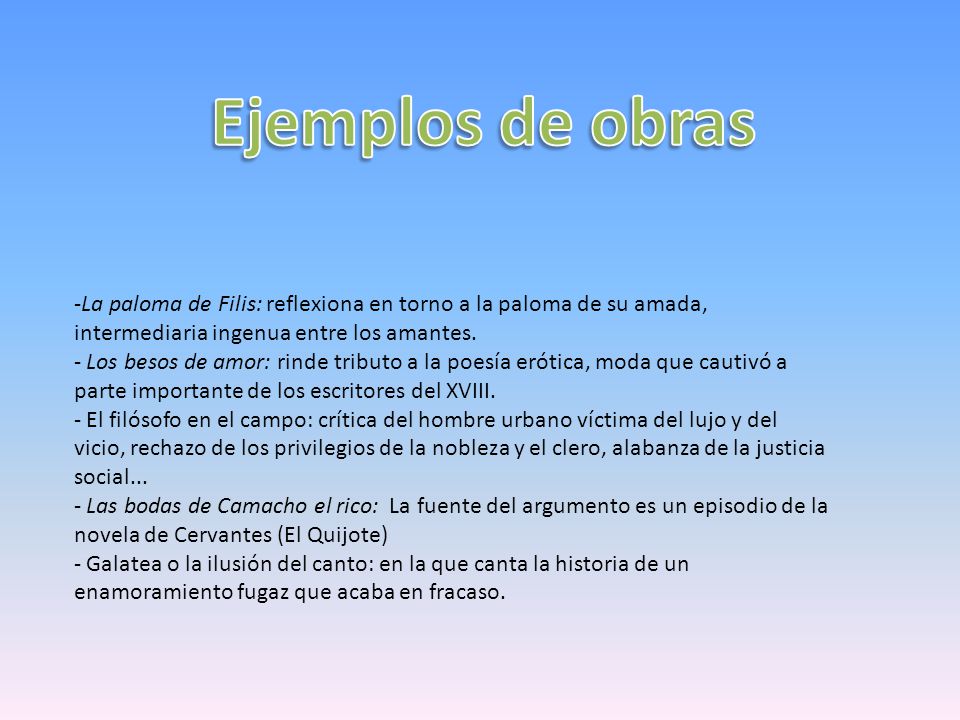 Ejemplos de obras

-La paloma de Filis: reflexiona en torno a la paloma de su amada, intermediaria ingenua entre los amantes.
- Los besos de amor: rinde tributo a la poesía erótica, moda que cautivó a parte importante de los escritores del XVIII.
- El filósofo en el campo: crítica del hombre urbano víctima del lujo y del vicio, rechazo de los privilegios de la nobleza y el clero, alabanza de la justicia social...
- Las bodas de Camacho el rico: La fuente del argumento es un episodio de la novela de Cervantes (El Quijote)
- Galatea o la ilusión del canto: en la que canta la historia de un enamoramiento fugaz que acaba en fracaso.